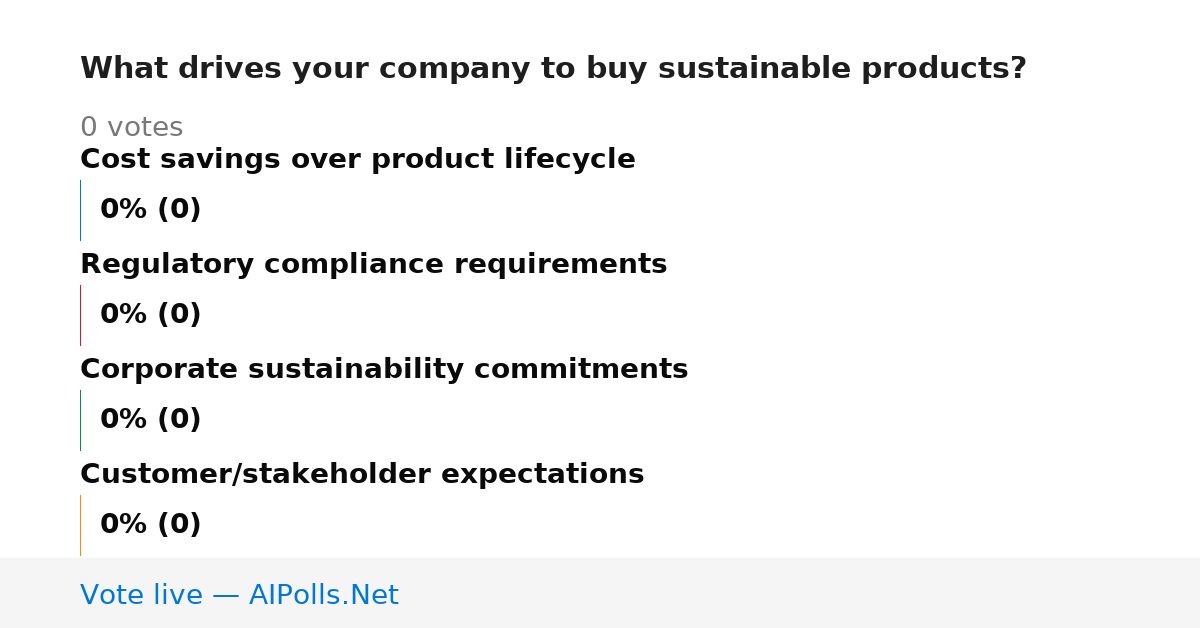 What drives your company to buy sustainable products?

0 votes

Cost savings over product lifecycle

0% (0)

Regulatory compliance requirements

0% (0)

Corporate sustainability commitments

0% (0)

Customer/stakeholder expectations

0% (0)

Vote live — AIPolls.Net